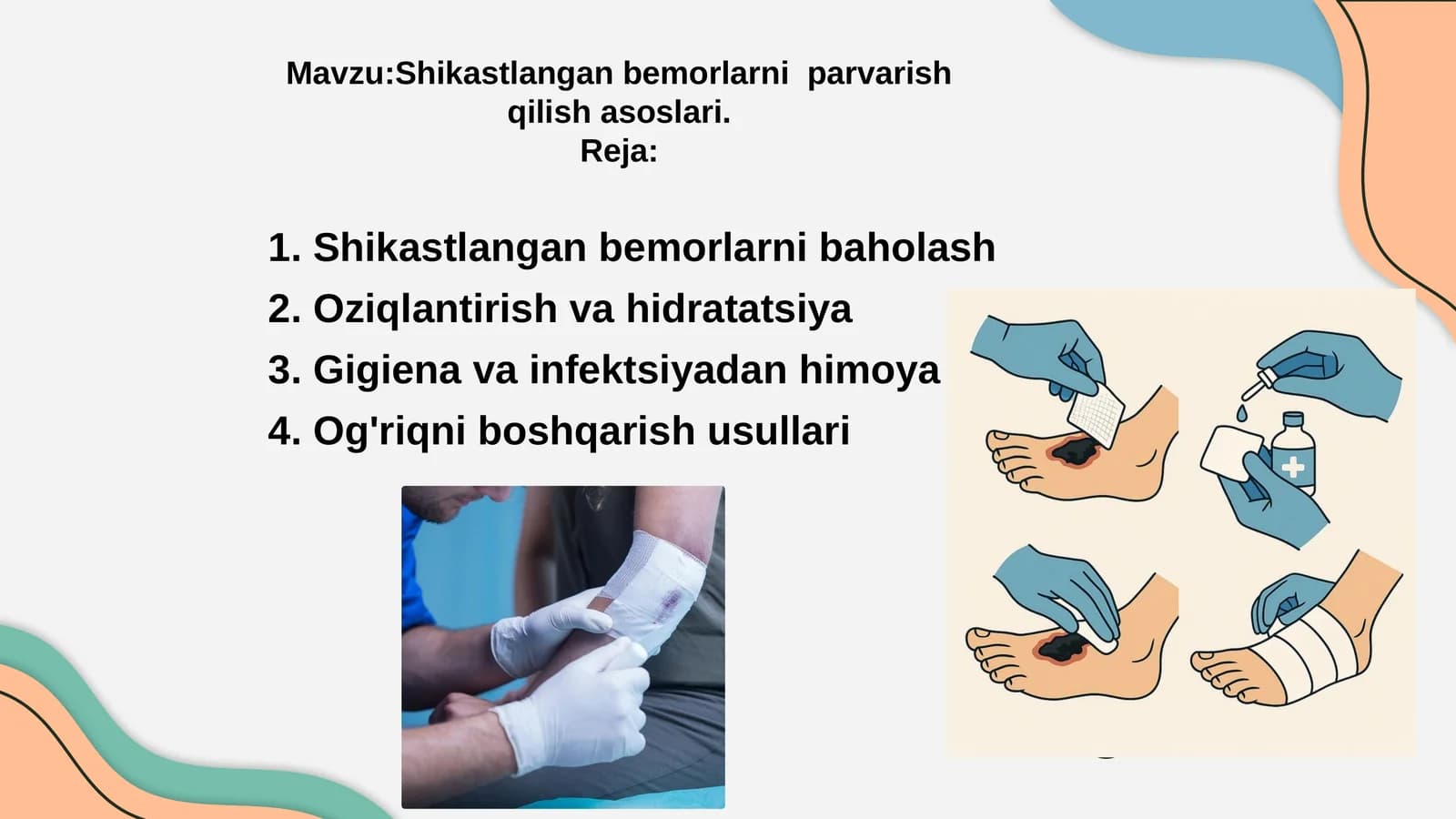 Mavzu:Shikastlangan bemorlarni parvarish qilish asoslari.
Reja:

1. Shikastlangan bemorlarni baholash
2. Oziqlantirish va hidratatsiya
3. Gigiena va infektsiyadan himoya
4. Og'riqni boshqarish usullari